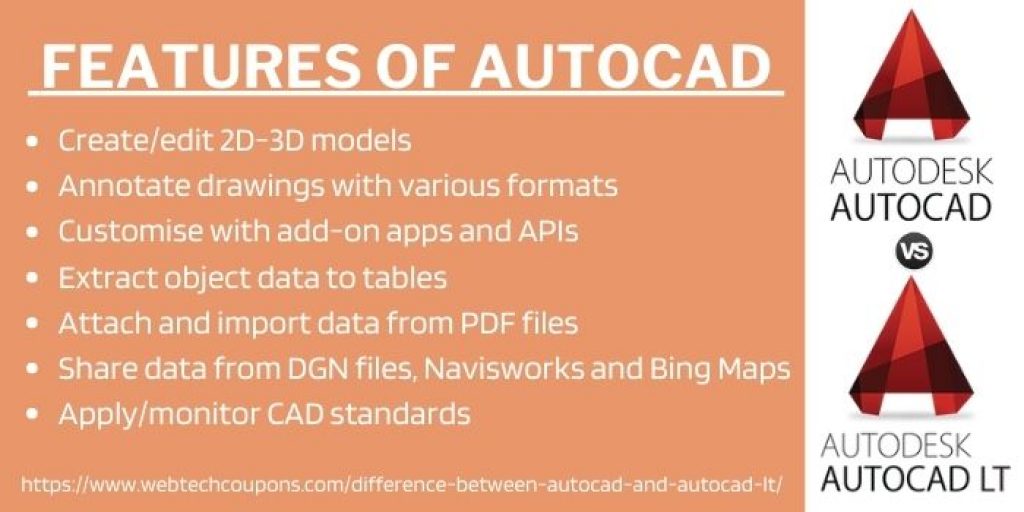 FEATURES OF AUTOCAD

- Create/edit 2D-3D models
- Annotate drawings with various formats
- Customise with add-on apps and APIs
- Extract object data to tables
- Attach and import data from PDF files
- Share data from DGN files, Navisworks and Bing Maps
- Apply/monitor CAD standards

https://www.webtechcoupons.com/difference-between-autocad-and-autocad-lt/

AUTODESK
AUTOCAD

VS

AUTODESK
AUTOCAD LT